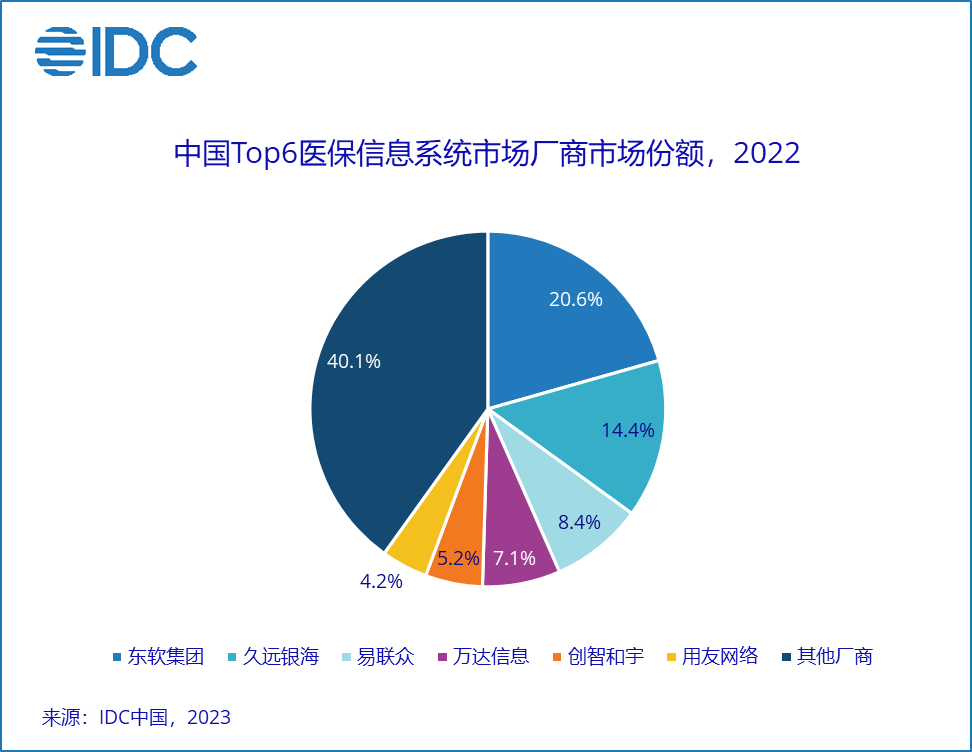 IDC

中国Top6医保信息系统市场厂商市场份额，2022

20.6%
14.4%
8.4%
7.1%
5.2%
4.2%
40.1%

东软集团　久远银海　易联众　万达信息　创智和宇　用友网络　其他厂商

来源：IDC中国，2023